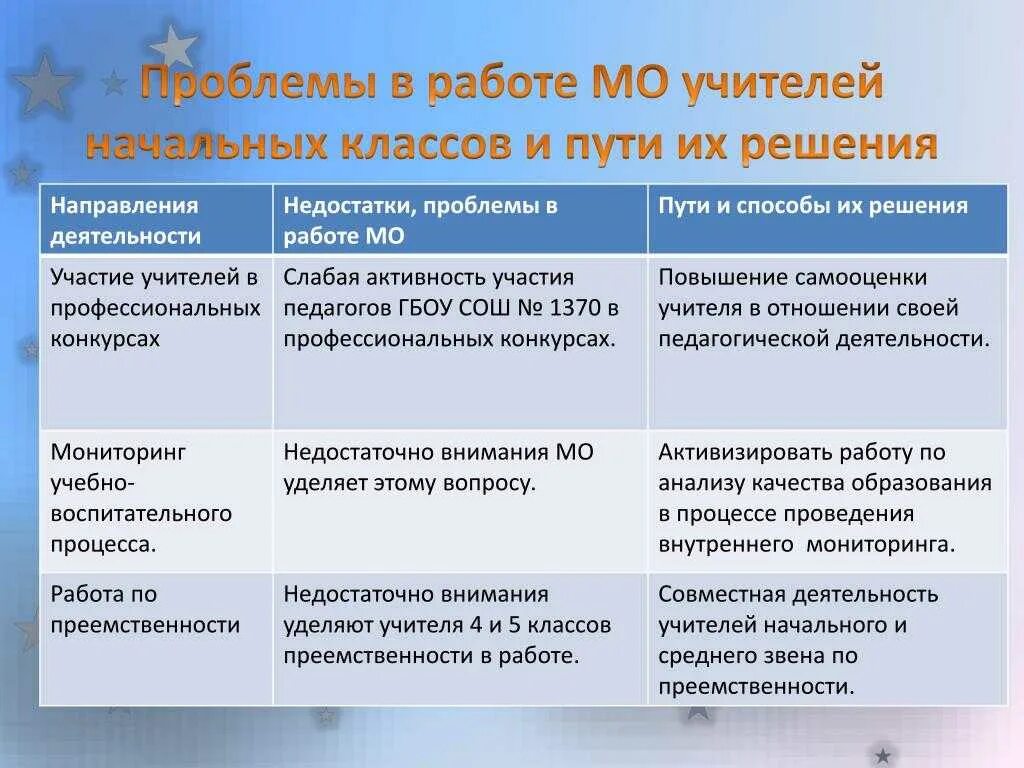 Проблемы в работе МО учителей начальных классов и пути их решения

| Направления деятельности | Недостатки, проблемы в работе МО | Пути и способы их решения |
|---|---|---|
| Участие учителей в профессиональных конкурсах | Слабая активность участия педагогов ГБОУ СОШ № 1370 в профессиональных конкурсах. | Повышение самооценки учителя в отношении своей педагогической деятельности. |
| Мониторинг учебно-воспитательного процесса. | Недостаточно внимания МО уделяет этому вопросу. | Активизировать работу по анализу качества образования в процессе проведения внутреннего мониторинга. |
| Работа по преемственности | Недостаточно внимания уделяют учителя 4 и 5 классов преемственности в работе. | Совместная деятельность учителей начального и среднего звена по преемственности. |